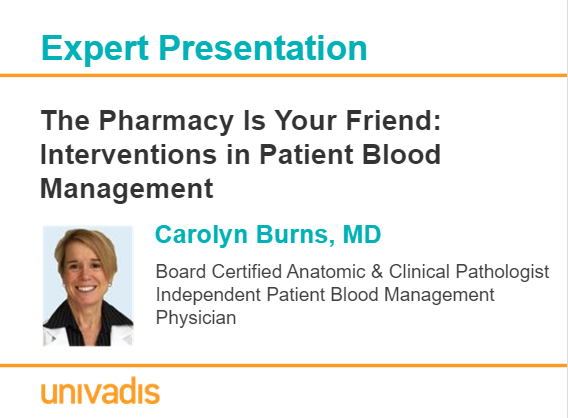 Expert Presentation

The Pharmacy Is Your Friend: Interventions in Patient Blood Management

Carolyn Burns, MD

Board Certified Anatomic & Clinical Pathologist
Independent Patient Blood Management Physician

univadis